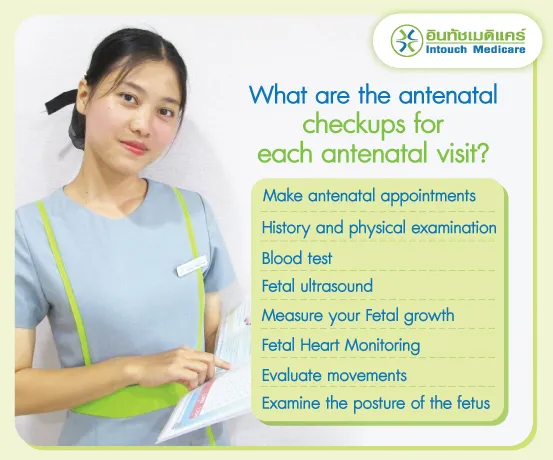 อินทัชเมดิแคร์
Intouch Medicare

What are the antenatal checkups for each antenatal visit?

Make antenatal appointments
History and physical examination
Blood test
Fetal ultrasound
Measure your Fetal growth
Fetal Heart Monitoring
Evaluate movements
Examine the posture of the fetus